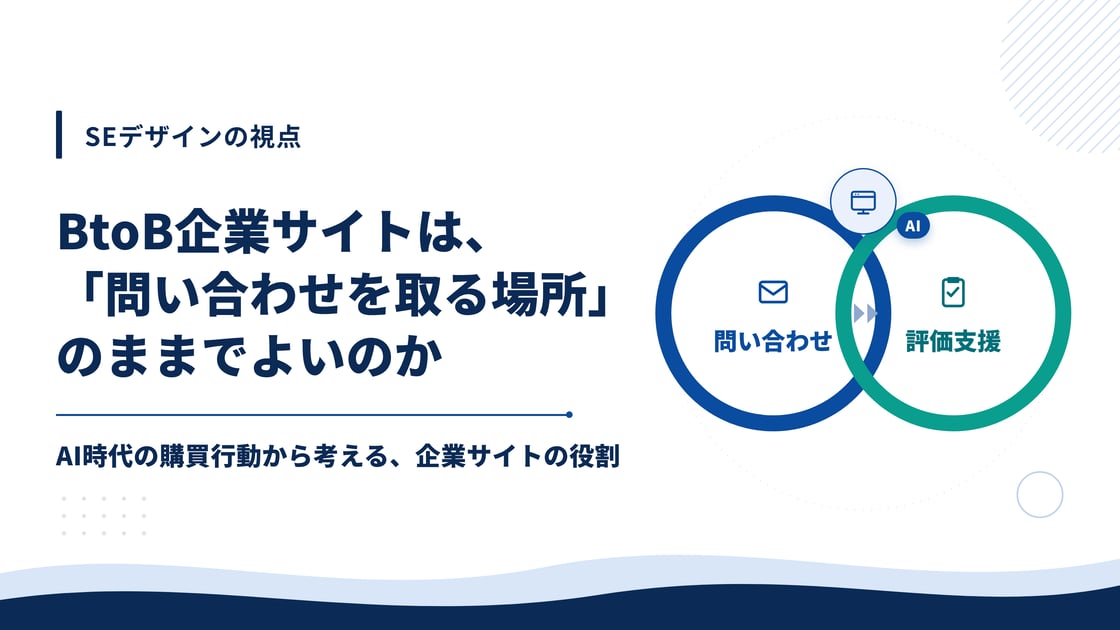 SEデザインの視点

BtoB企業サイトは、
「問い合わせを取る場所」
のままでよいのか

AI時代の購買行動から考える、企業サイトの役割

AI

問い合わせ

評価支援